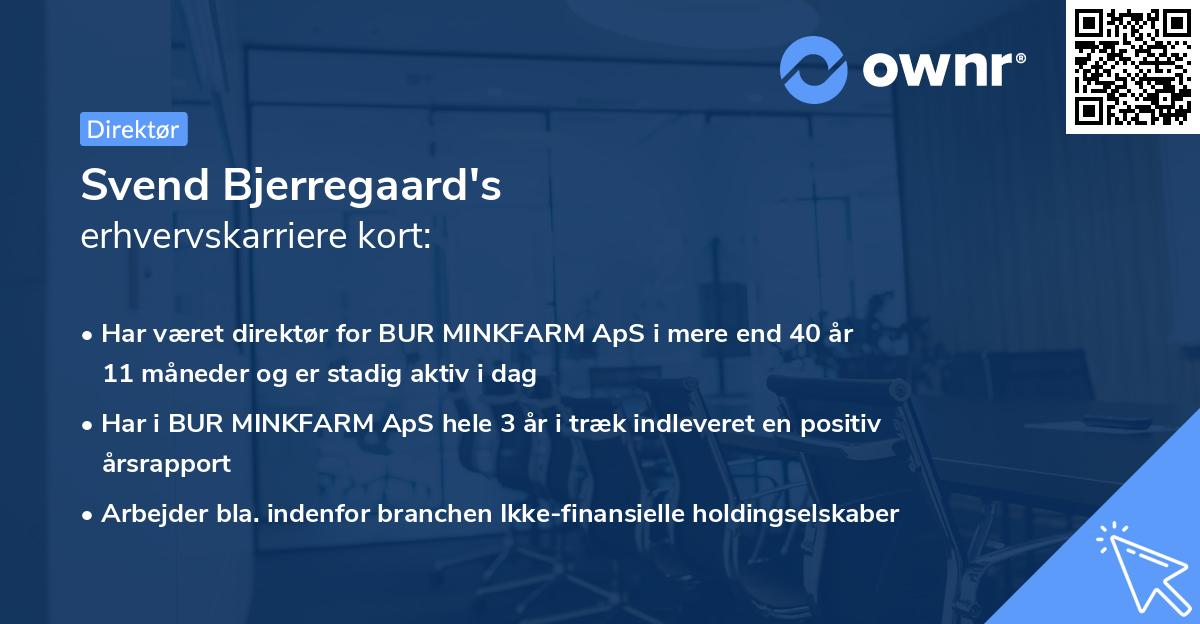 ownr®

Direktør

Svend Bjerregaard's
erhvervskarriere kort:

• Har været direktør for BUR MINKFARM ApS i mere end 40 år 11 måneder og er stadig aktiv i dag
• Har i BUR MINKFARM ApS hele 3 år i træk indleveret en positiv årsrapport
• Arbejder bla. indenfor branchen Ikke-finansielle holdingselskaber